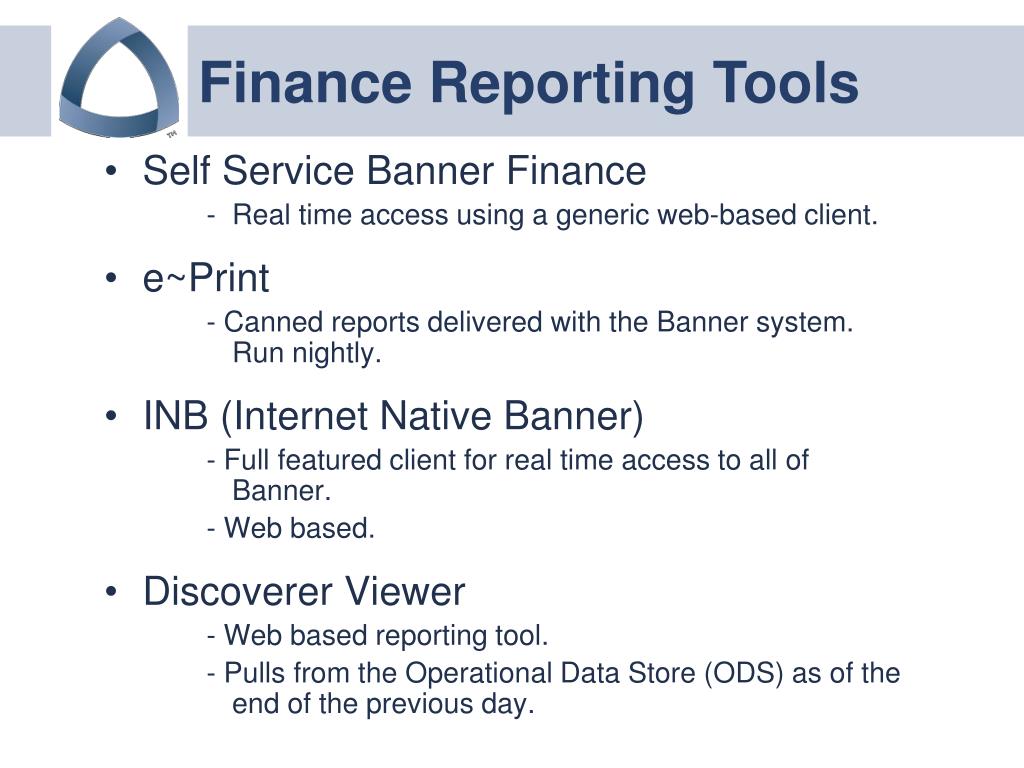 TM

Finance Reporting Tools

• Self Service Banner Finance

- Real time access using a generic web-based client.

• e~Print

- Canned reports delivered with the Banner system. Run nightly.

• INB (Internet Native Banner)

- Full featured client for real time access to all of Banner.

- Web based.

• Discoverer Viewer

- Web based reporting tool.

- Pulls from the Operational Data Store (ODS) as of the end of the previous day.